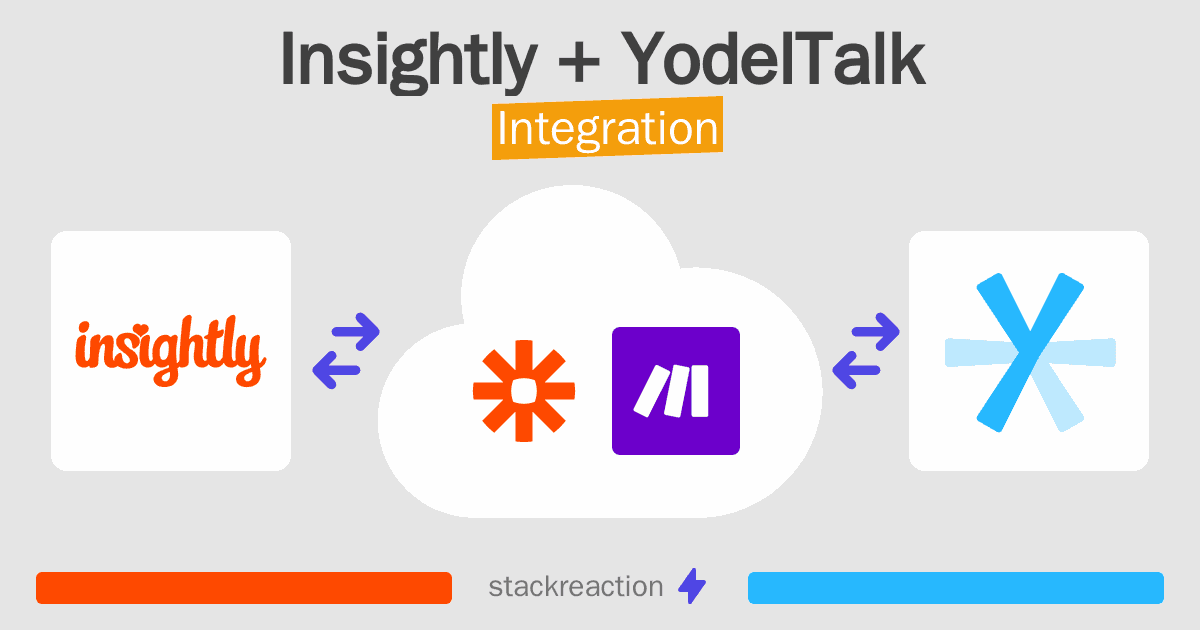 Insightly + YodelTalk
Integration

insightly

stackreaction